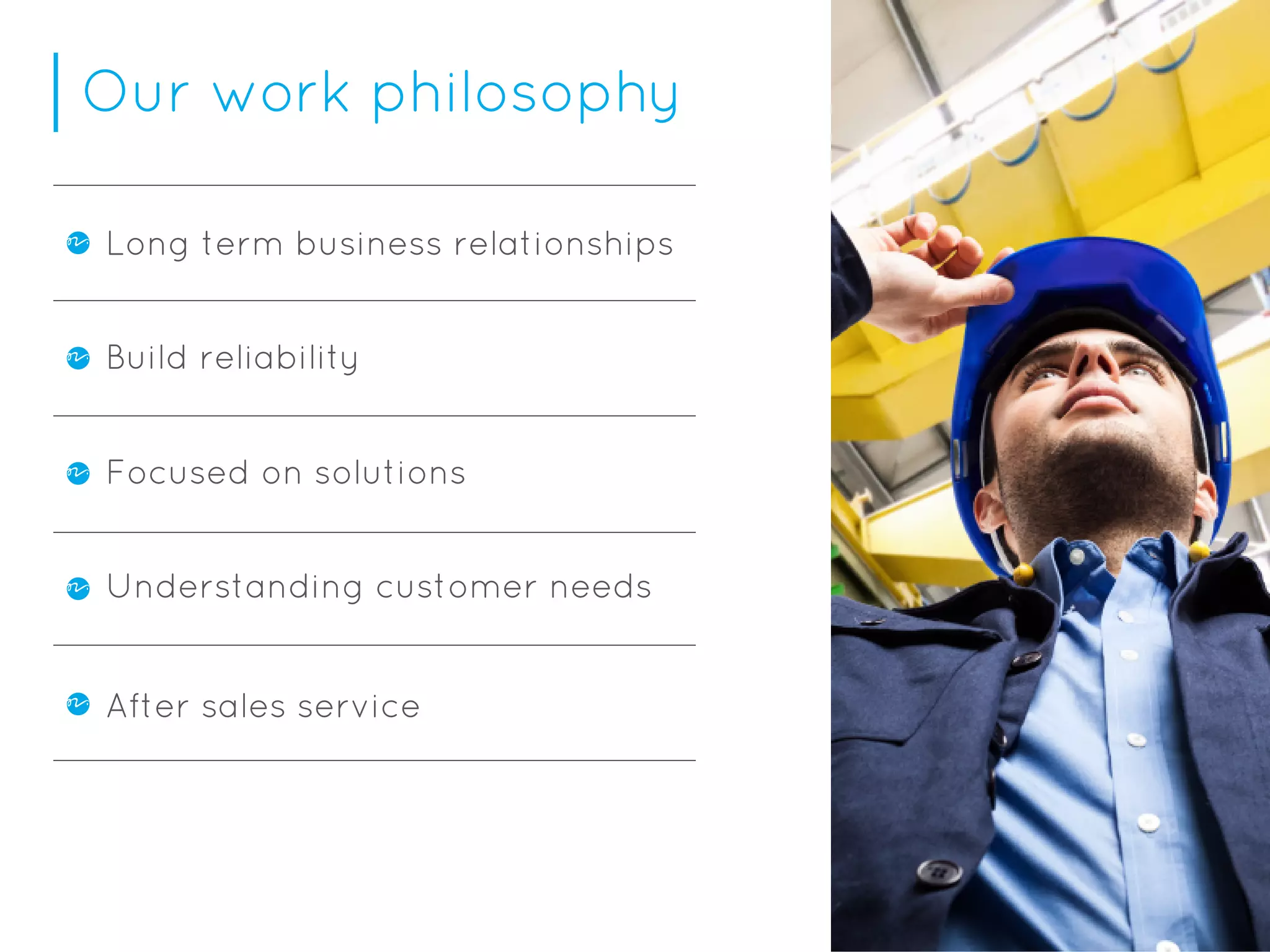 Our work philosophy

Long term business relationships

Build reliability

Focused on solutions

Understanding customer needs

After sales service